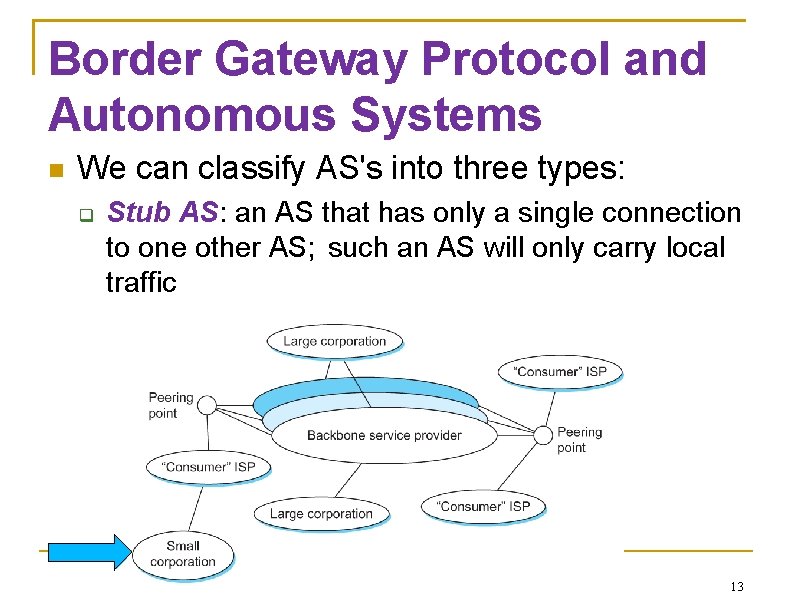 Border Gateway Protocol and Autonomous Systems

We can classify AS's into three types:

Stub AS: an AS that has only a single connection to one other AS; such an AS will only carry local traffic

Large corporation
"Consumer" ISP
Peering point
Backbone service provider
Peering point
"Consumer" ISP
Large corporation
"Consumer" ISP
Small corporation

13